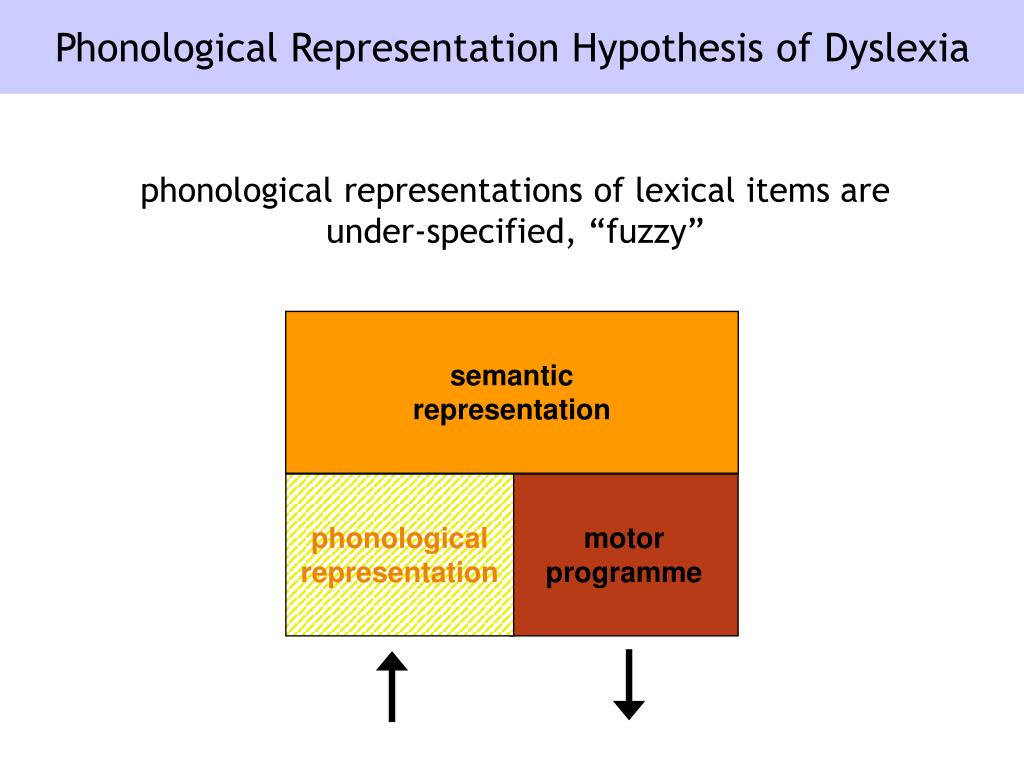 Phonological Representation Hypothesis of Dyslexia

phonological representations of lexical items are under-specified, “fuzzy”

semantic representation

phonological representation

motor programme